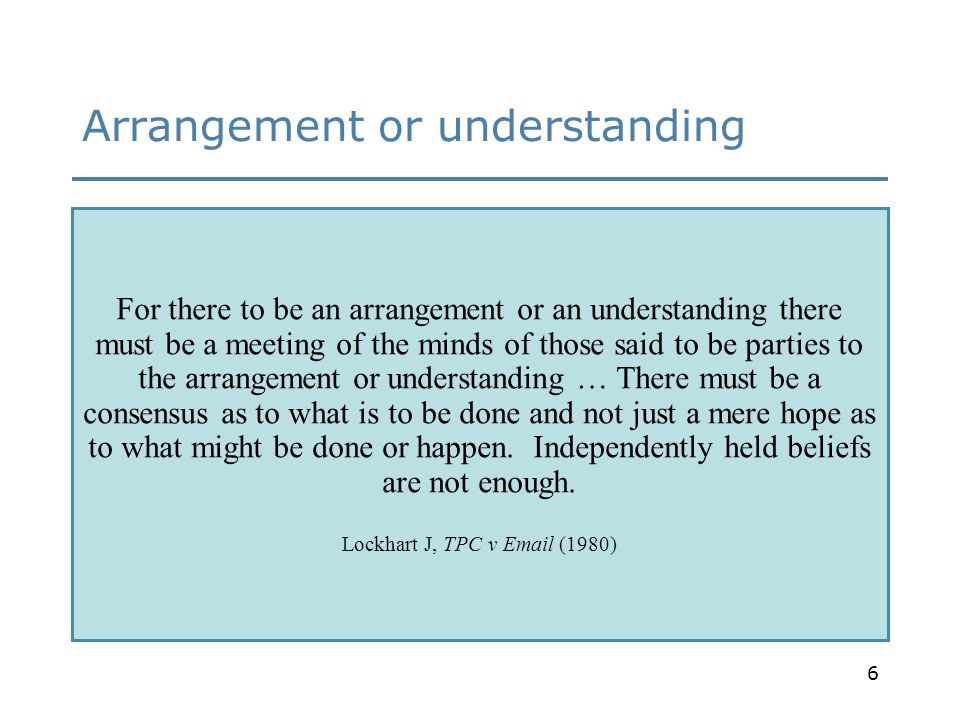 Arrangement or understanding

For there to be an arrangement or an understanding there must be a meeting of the minds of those said to be parties to the arrangement or understanding … There must be a consensus as to what is to be done and not just a mere hope as to what might be done or happen. Independently held beliefs are not enough.

Lockhart J, TPC v Email (1980)

6